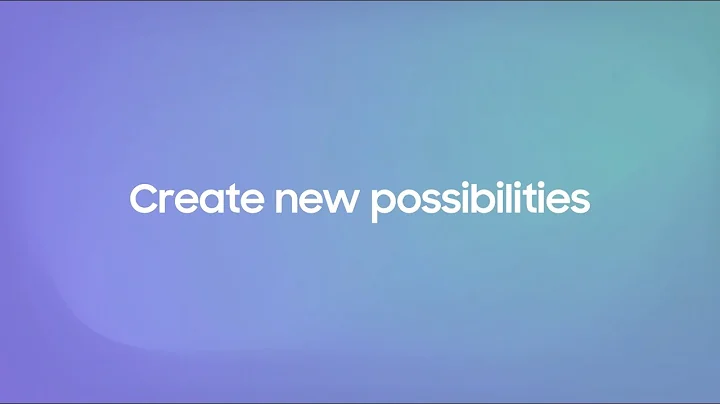 Create new possibilities